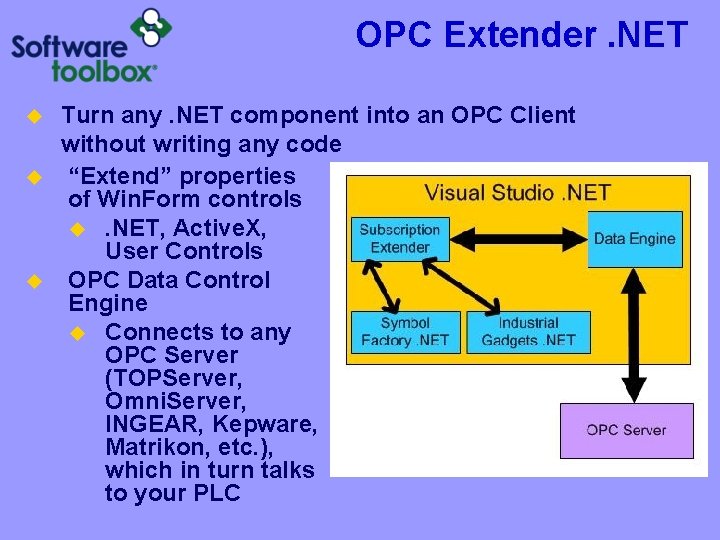 Software toolbox®

OPC Extender .NET

Turn any .NET component into an OPC Client without writing any code

"Extend" properties of WinForm controls

.NET, ActiveX, User Controls

OPC Data Control Engine

Connects to any OPC Server (TOPServer, OmniServer, INGEAR, Kepware, Matrikon, etc.), which in turn talks to your PLC

Visual Studio .NET

Subscription Extender

Data Engine

Symbol Factory .NET

Industrial Gadgets .NET

OPC Server